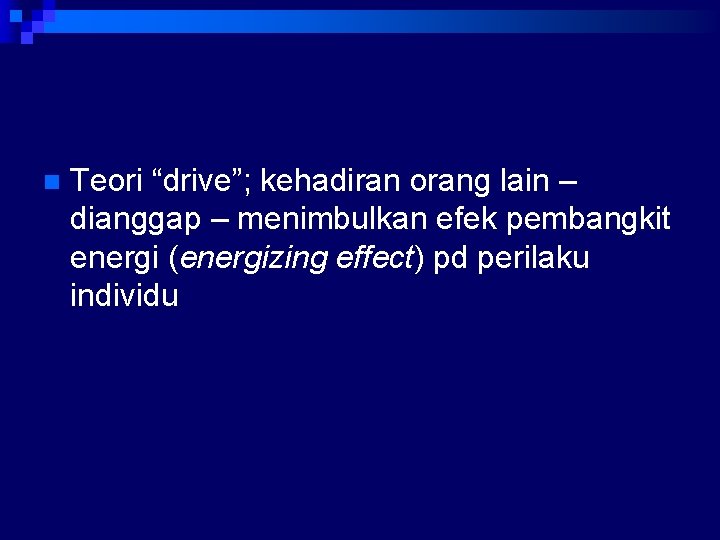 Teori “drive”; kehadiran orang lain – dianggap – menimbulkan efek pembangkit energi (energizing effect) pd perilaku individu